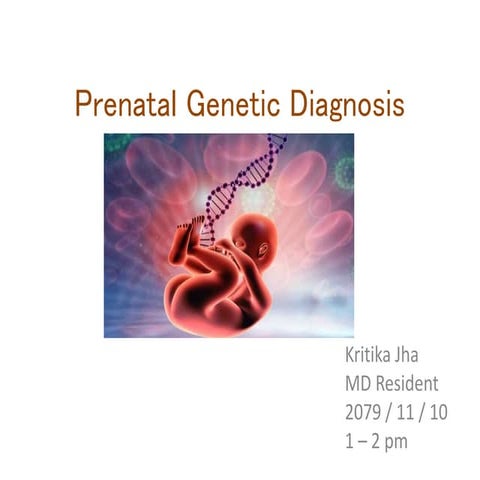 Prenatal Genetic Diagnosis

Kritika Jha
MD Resident
2079 / 11 / 10
1 – 2 pm